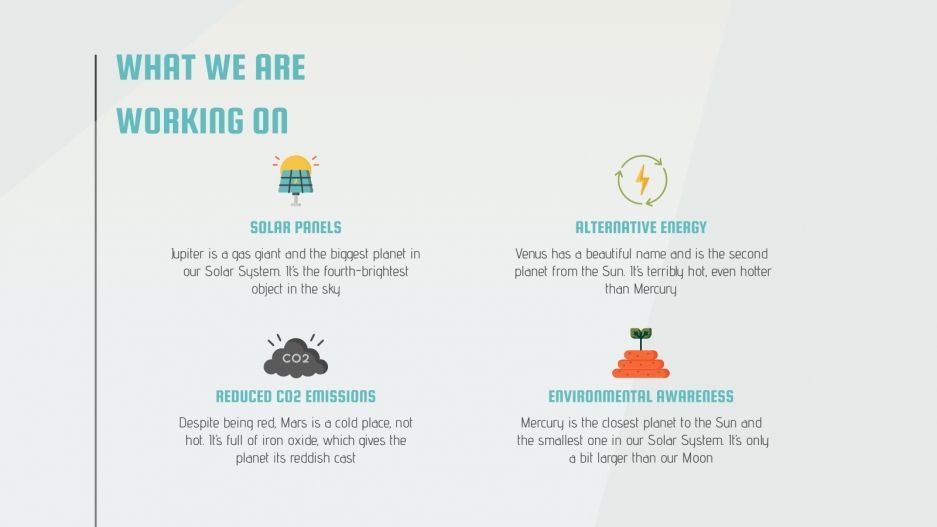 WHAT WE ARE WORKING ON

SOLAR PANELS

Jupiter is a gas giant and the biggest planet in our Solar System. It's the fourth-brightest object in the sky

ALTERNATIVE ENERGY

Venus has a beautiful name and is the second planet from the Sun. It's terribly hot, even hotter than Mercury

CO2

REDUCED CO2 EMISSIONS

Despite being red, Mars is a cold place, not hot. It's full of iron oxide, which gives the planet its reddish cast

ENVIRONMENTAL AWARENESS

Mercury is the closest planet to the Sun and the smallest one in our Solar System. It's only a bit larger than our Moon